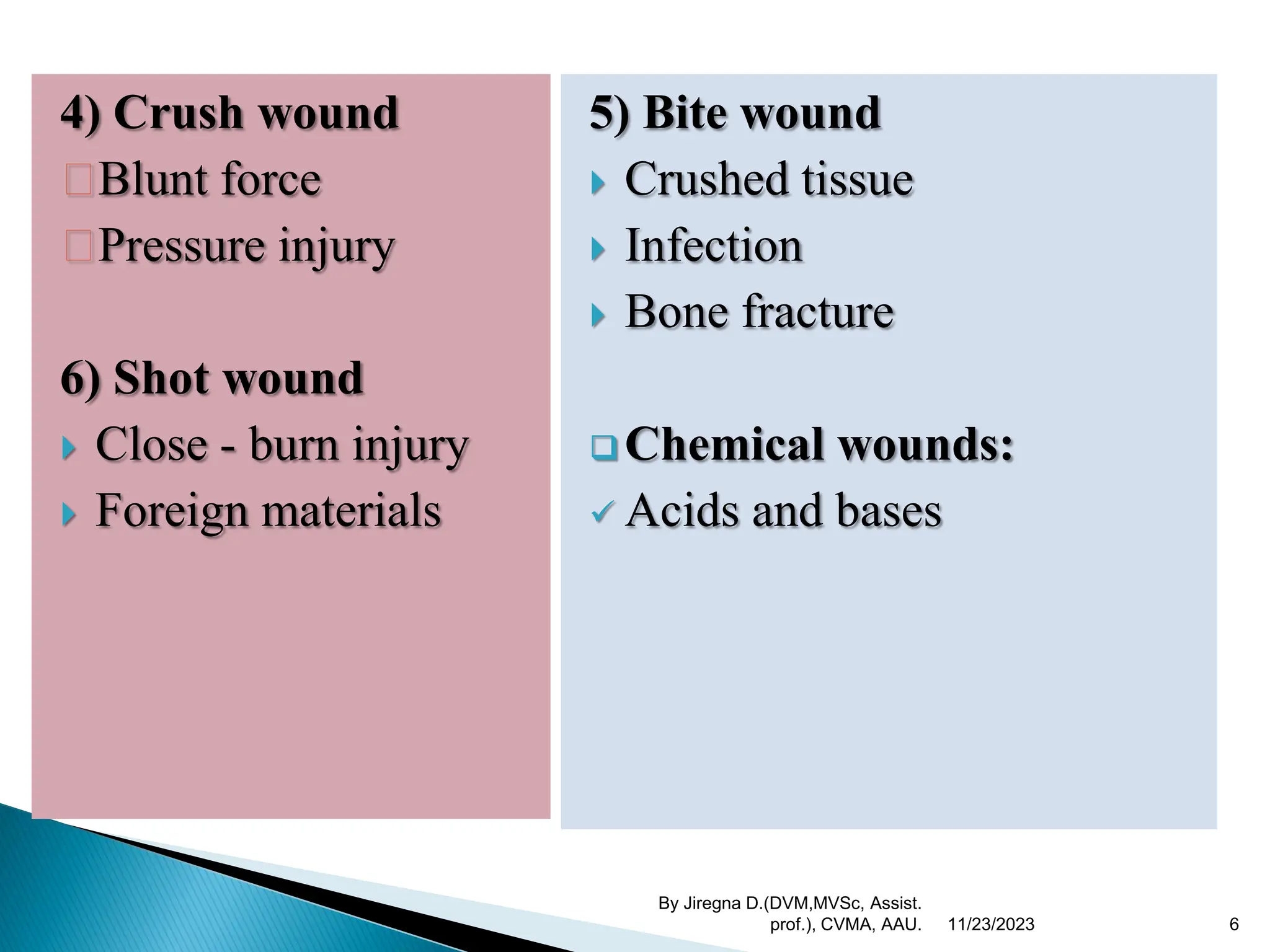 4) Crush wound

Blunt force

Pressure injury

6) Shot wound

Close - burn injury

Foreign materials

5) Bite wound

Crushed tissue

Infection

Bone fracture

Chemical wounds:

Acids and bases

By Jiregna D.(DVM,MVSc, Assist. prof.), CVMA, AAU. 11/23/2023 6